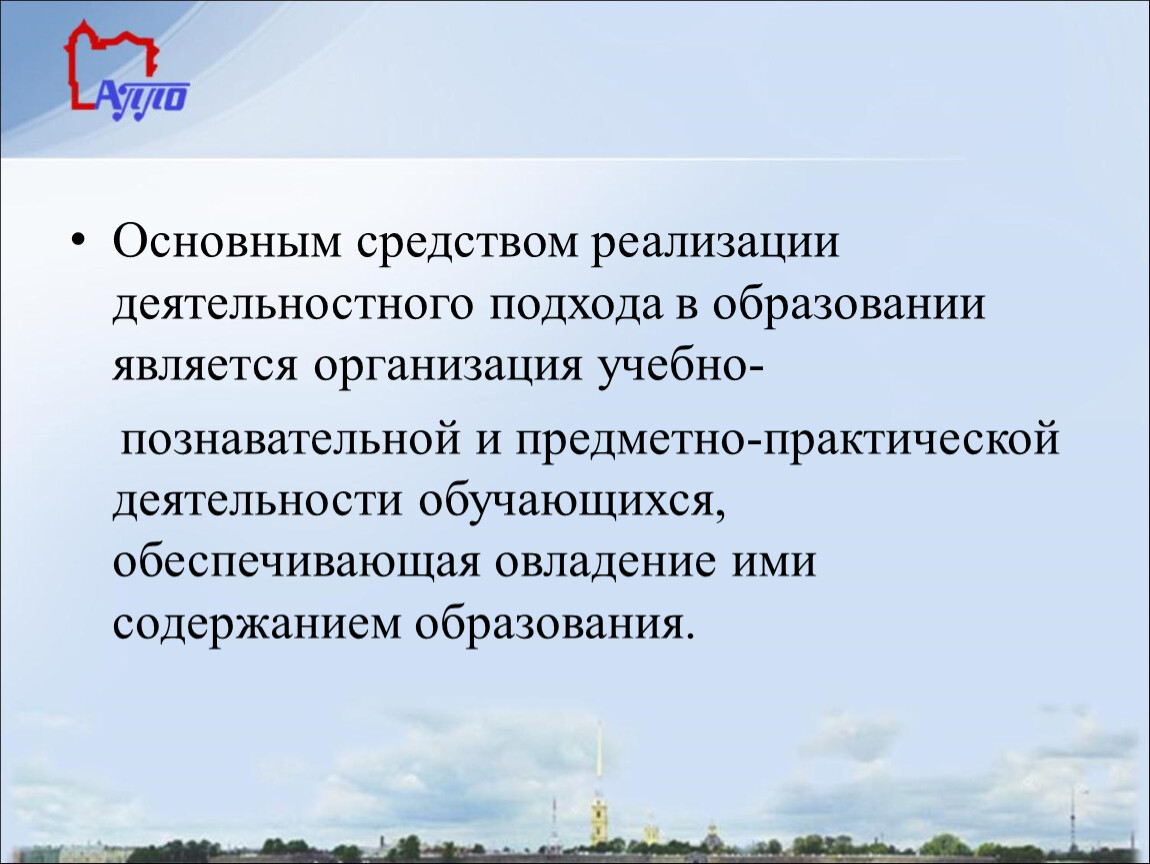 АППО

• Основным средством реализации деятельностного подхода в образовании является организация учебно-

познавательной и предметно-практической деятельности обучающихся, обеспечивающая овладение ими содержанием образования.